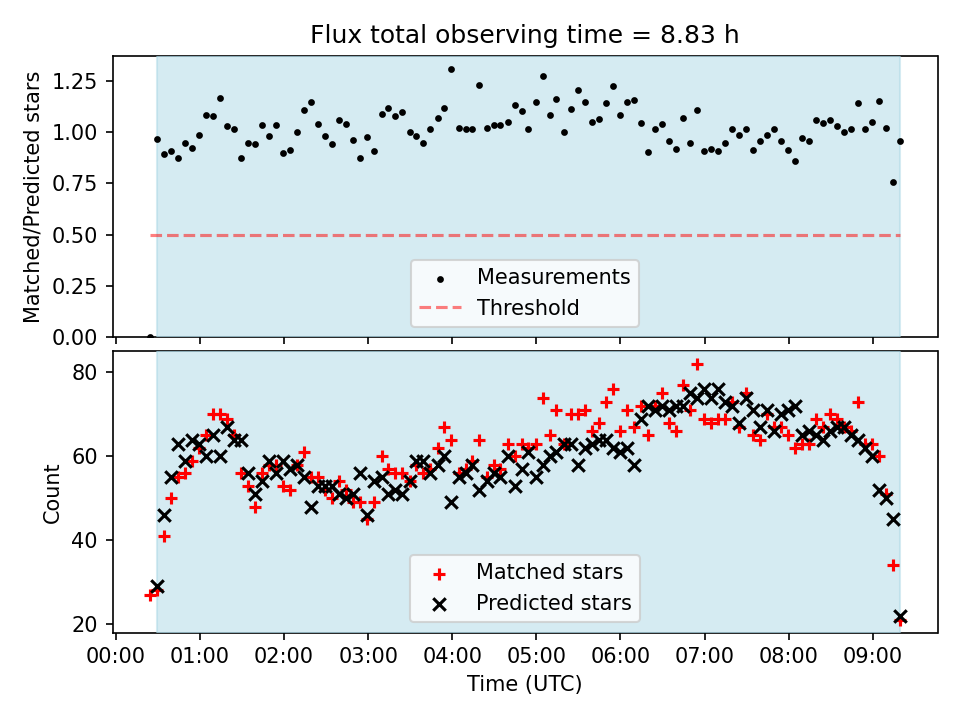 Flux total observing time = 8.83 h

Matched/Predicted stars

1.25
1.00
0.75
0.50
0.25
0.00

Measurements
Threshold

Count

80
60
40
20

Matched stars
Predicted stars

00:00 01:00 02:00 03:00 04:00 05:00 06:00 07:00 08:00 09:00

Time (UTC)